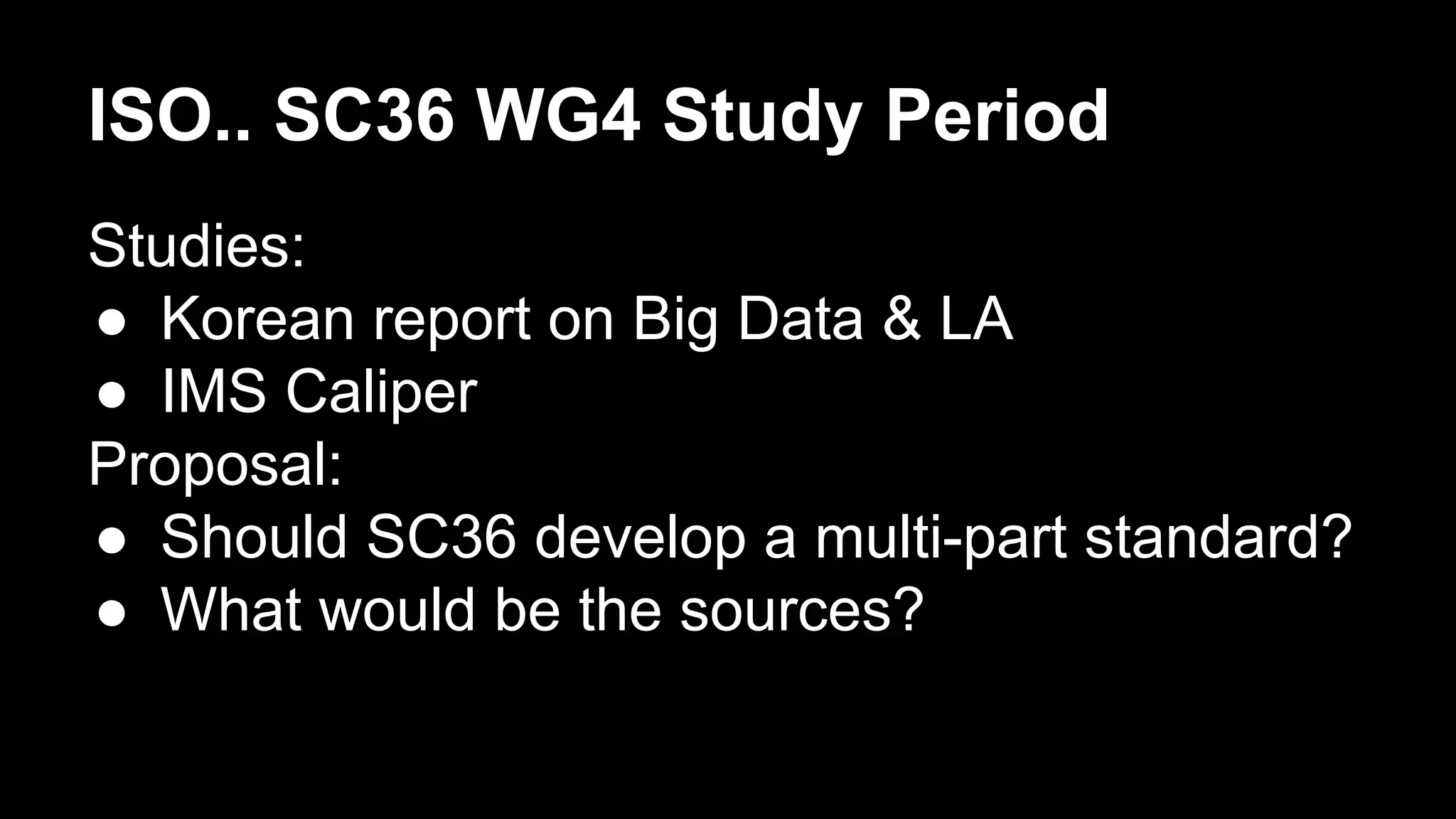 ISO.. SC36 WG4 Study Period

Studies:
● Korean report on Big Data & LA
● IMS Caliper
Proposal:
● Should SC36 develop a multi-part standard?
● What would be the sources?